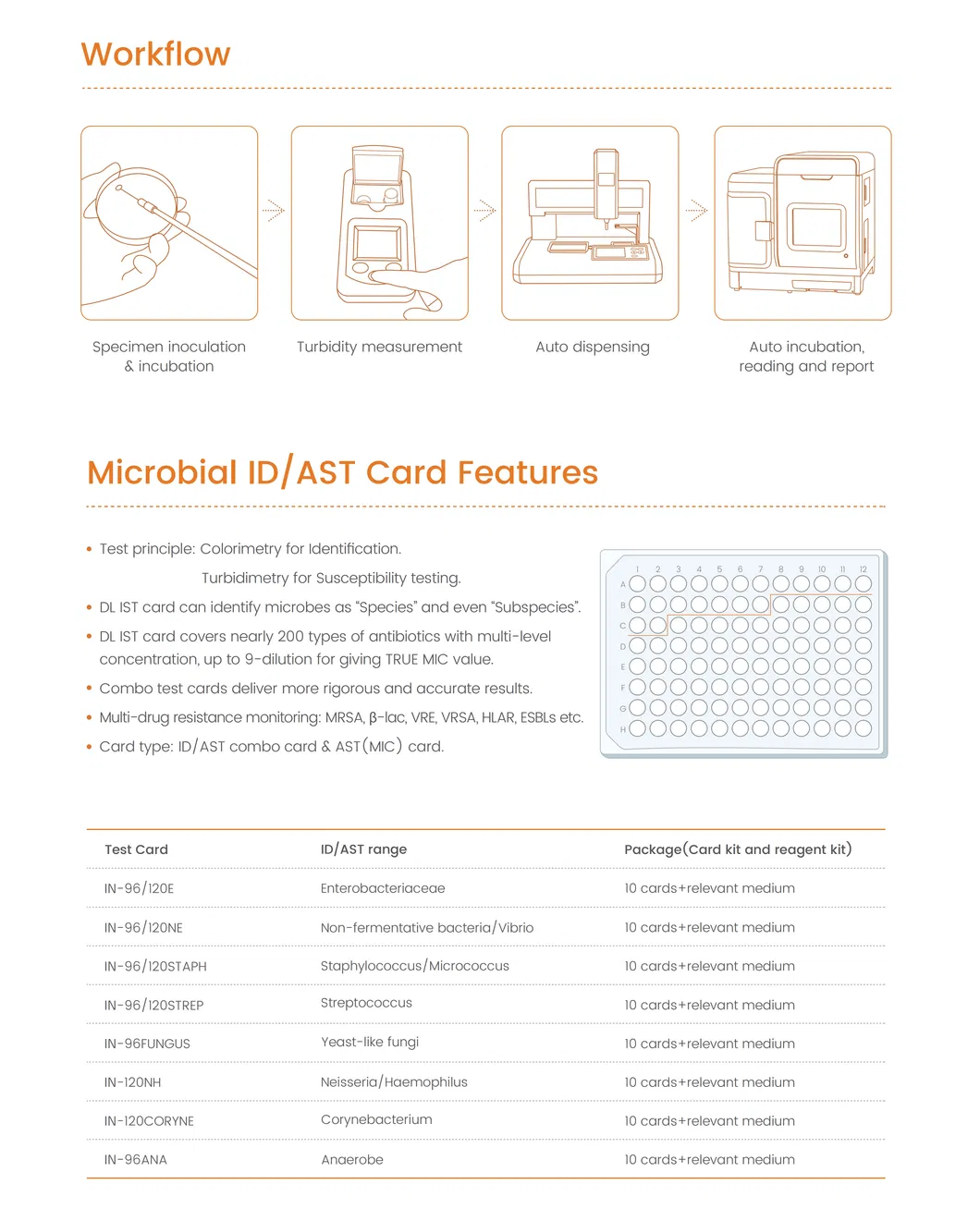 Workflow

Specimen inoculation & incubation

Turbidity measurement

Auto dispensing

Auto incubation, reading and report

Microbial ID/AST Card Features

• Test principle: Colorimetry for Identification.
Turbidimetry for Susceptibility testing.

• DL IST card can identify microbes as "Species" and even "Subspecies".

• DL IST card covers nearly 200 types of antibiotics with multi-level concentration, up to 9-dilution for giving TRUE MIC value.

• Combo test cards deliver more rigorous and accurate results.

• Multi-drug resistance monitoring: MRSA, β-lac, VRE, VRSA, HLAR, ESBLs etc.

• Card type: ID/AST combo card & AST(MIC) card.

1 2 3 4 5 6 7 8 9 10 11 12
A
B
C
D
E
F
G
H

| Test Card | ID/AST range | Package(Card kit and reagent kit) |
|---|---|---|
| IN-96/120E | Enterobacteriaceae | 10 cards+relevant medium |
| IN-96/120NE | Non-fermentative bacteria/Vibrio | 10 cards+relevant medium |
| IN-96/120STAPH | Staphylococcus/Micrococcus | 10 cards+relevant medium |
| IN-96/120STREP | Streptococcus | 10 cards+relevant medium |
| IN-96FUNGUS | Yeast-like fungi | 10 cards+relevant medium |
| IN-120NH | Neisseria/Haemophilus | 10 cards+relevant medium |
| IN-120CORYNE | Corynebacterium | 10 cards+relevant medium |
| IN-96ANA | Anaerobe | 10 cards+relevant medium |